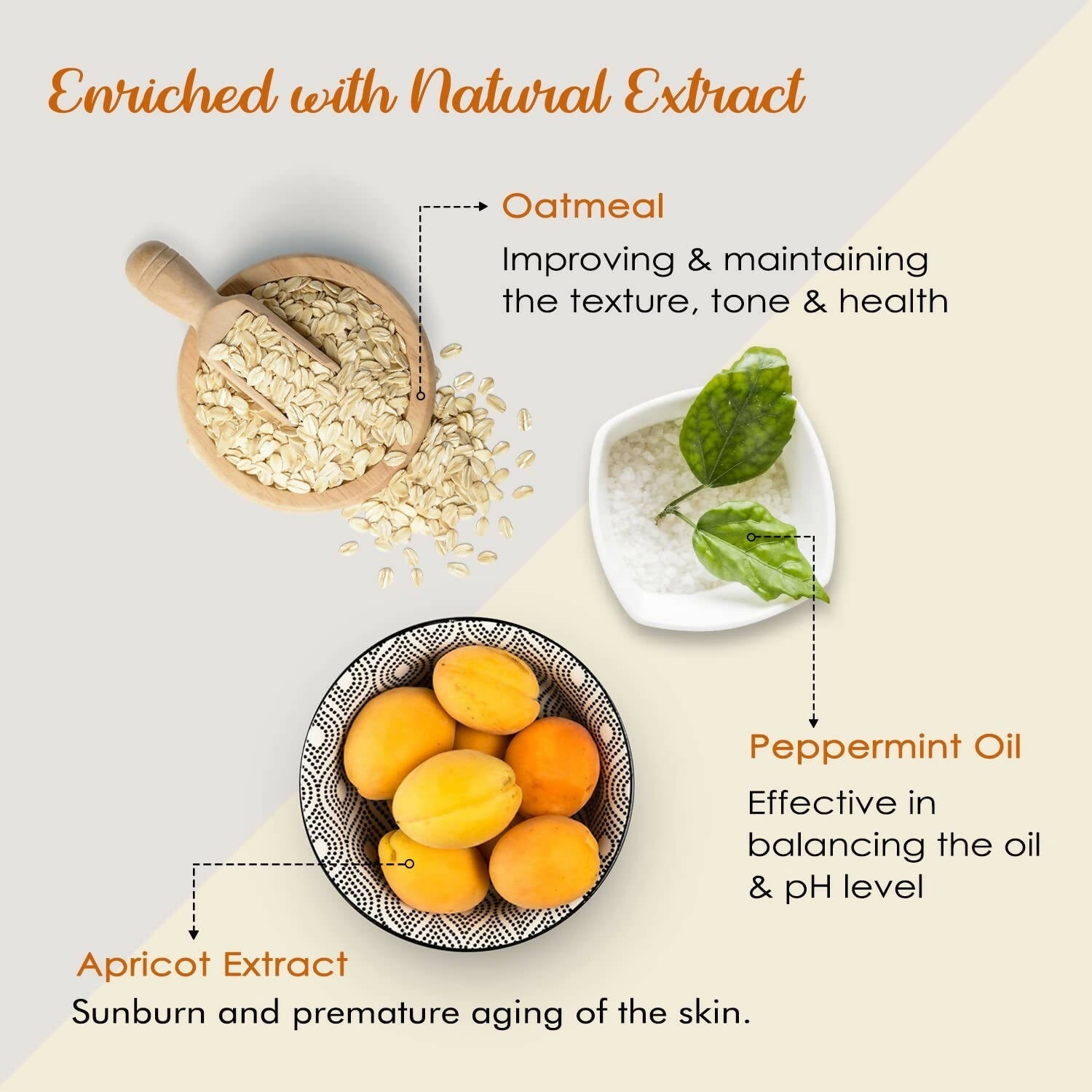 Enriched with Natural Extract

Oatmeal

Improving & maintaining the texture, tone & health

Peppermint Oil

Effective in balancing the oil & pH level

Apricot Extract

Sunburn and premature aging of the skin.